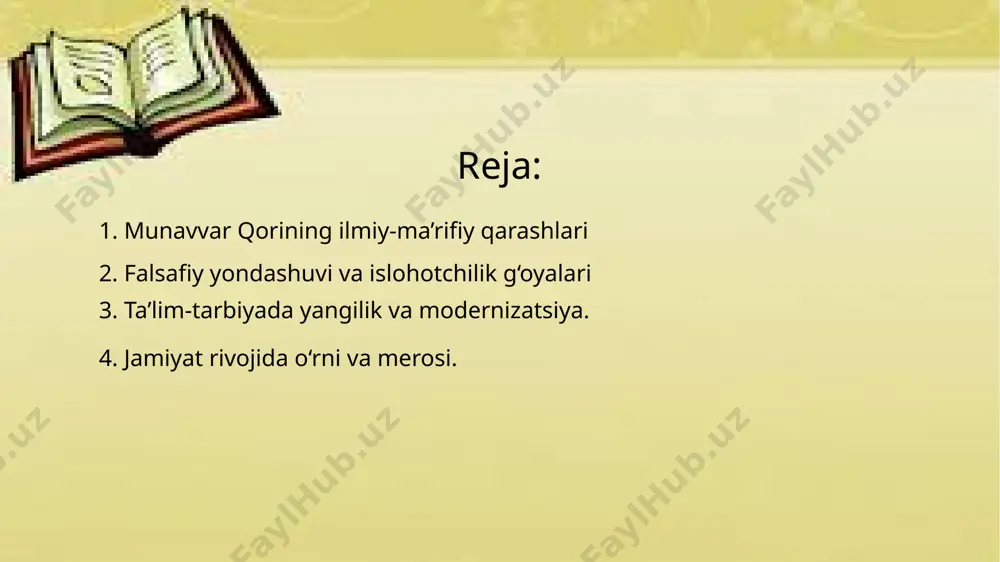 Reja:

1. Munavvar Qorining ilmiy-ma’rifiy qarashlari

2. Falsafiy yondashuvi va islohotchilik g‘oyalari

3. Ta’lim-tarbiyada yangilik va modernizatsiya.

4. Jamiyat rivojida o‘rni va merosi.

FaylHub.uz FaylHub.uz FaylHub.uz FaylHub.uz FaylHub.uz FaylHub.uz